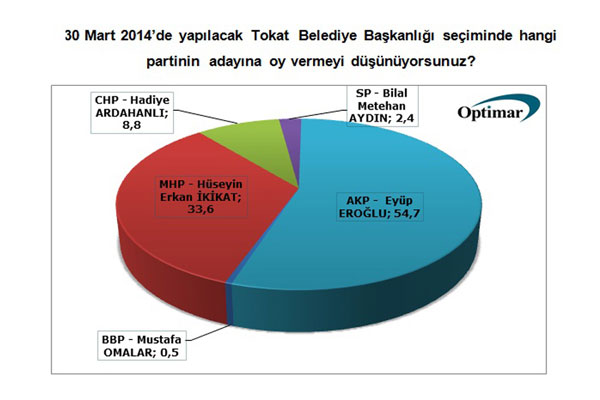 30 Mart 2014'de yapılacak Tokat Belediye Başkanlığı seçiminde hangi partinin adayına oy vermeyi düşünüyorsunuz?

CHP - Hadiye ARDAHANLI; 8,8

SP - Bilal Metehan AYDIN; 2,4

Optimar

MHP - Hüseyin Erkan İKİKAT; 33,6

AKP - Eyüp EROĞLU; 54,7

BBP - Mustafa OMALAR; 0,5